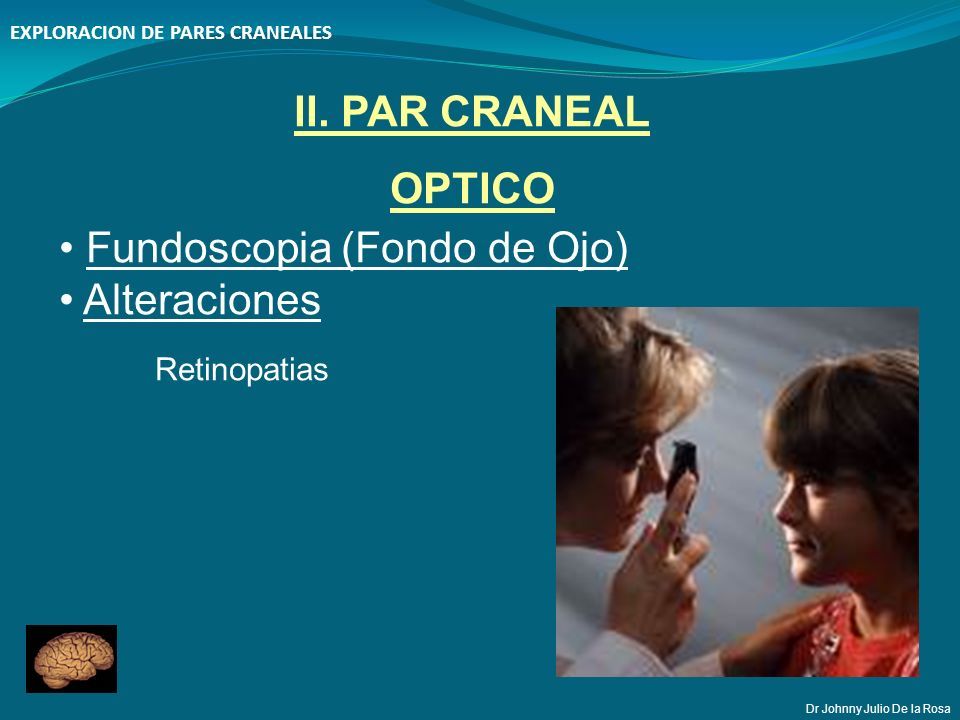 EXPLORACION DE PARES CRANEALES

II. PAR CRANEAL

OPTICO

• Fundoscopia (Fondo de Ojo)
• Alteraciones

Retinopatias

Dr Johnny Julio De la Rosa